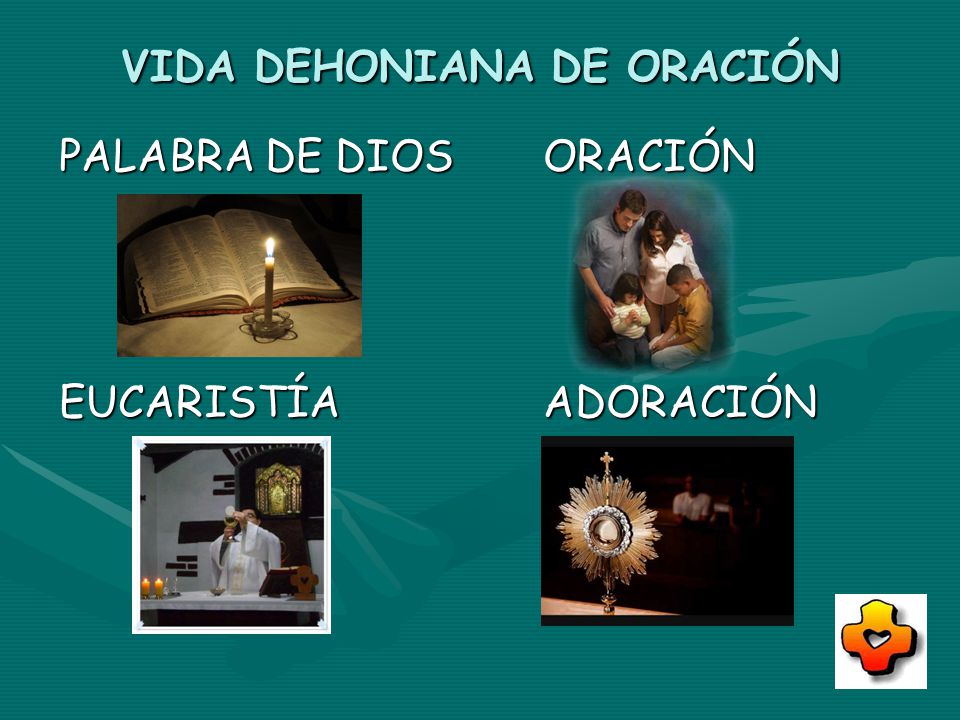 VIDA DEHONIANA DE ORACIÓN

PALABRA DE DIOS

ORACIÓN

EUCARISTÍA

ADORACIÓN